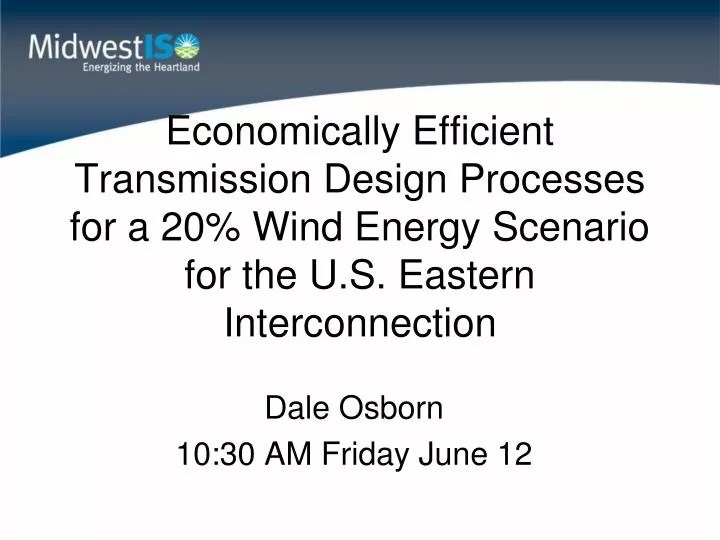 MidwestISO
Energizing the Heartland

Economically Efficient Transmission Design Processes for a 20% Wind Energy Scenario for the U.S. Eastern Interconnection

Dale Osborn

10:30 AM Friday June 12